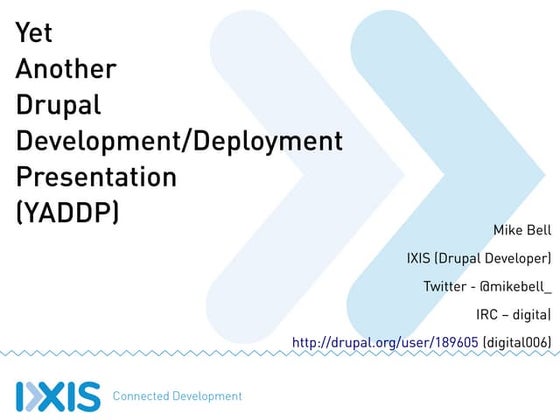 Yet
Another
Drupal
Development/Deployment
Presentation
(YADDP)

Mike Bell

IXIS (Drupal Developer)

Twitter - @mikebell_

IRC – digital

http://drupal.org/user/189605 (digital006)

IXIS Connected Development